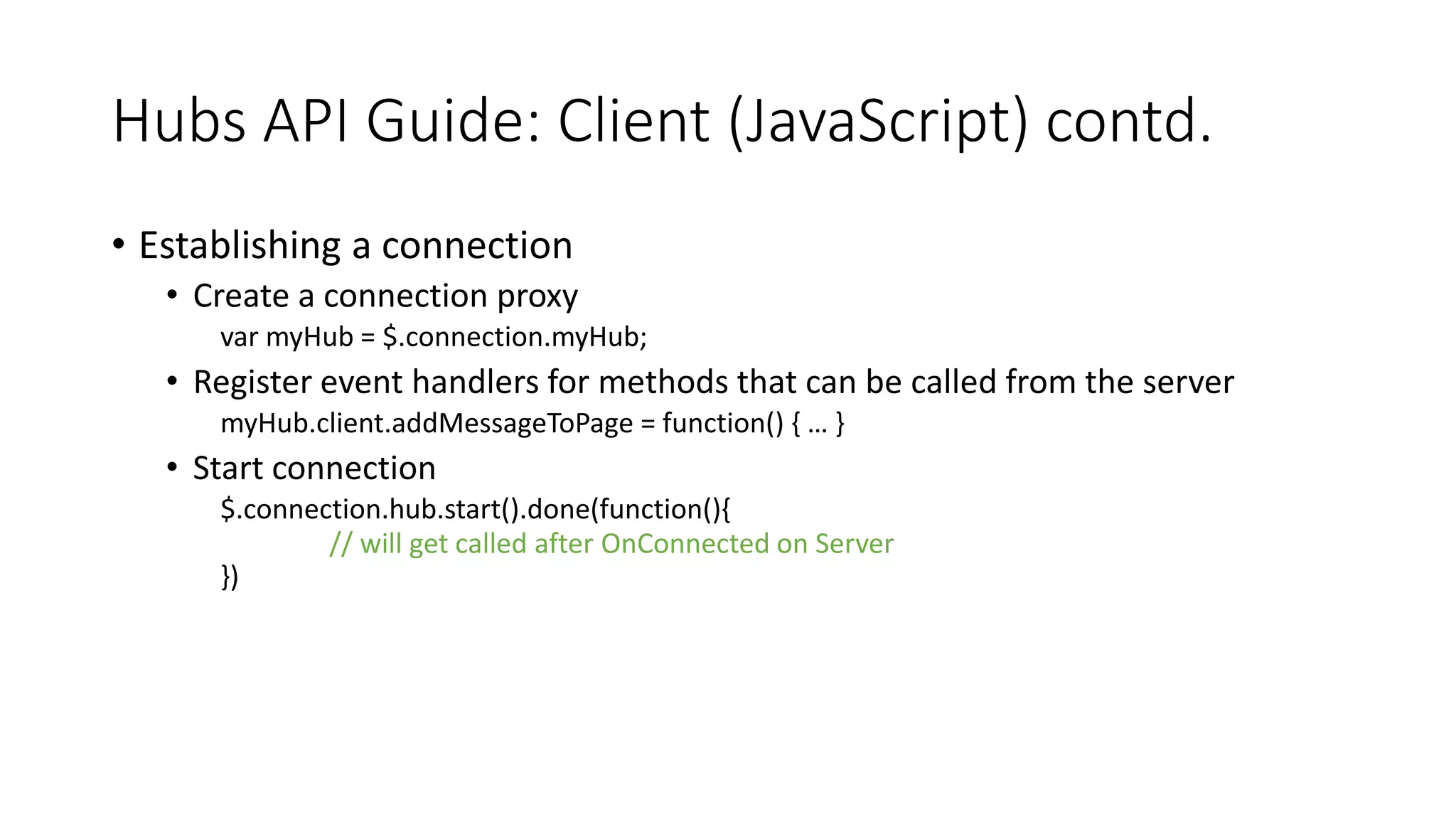 Hubs API Guide: Client (JavaScript) contd.

• Establishing a connection
  • Create a connection proxy
    var myHub = $.connection.myHub;
  • Register event handlers for methods that can be called from the server
    myHub.client.addMessageToPage = function() { … }
  • Start connection
    $.connection.hub.start().done(function(){
        // will get called after OnConnected on Server
    })